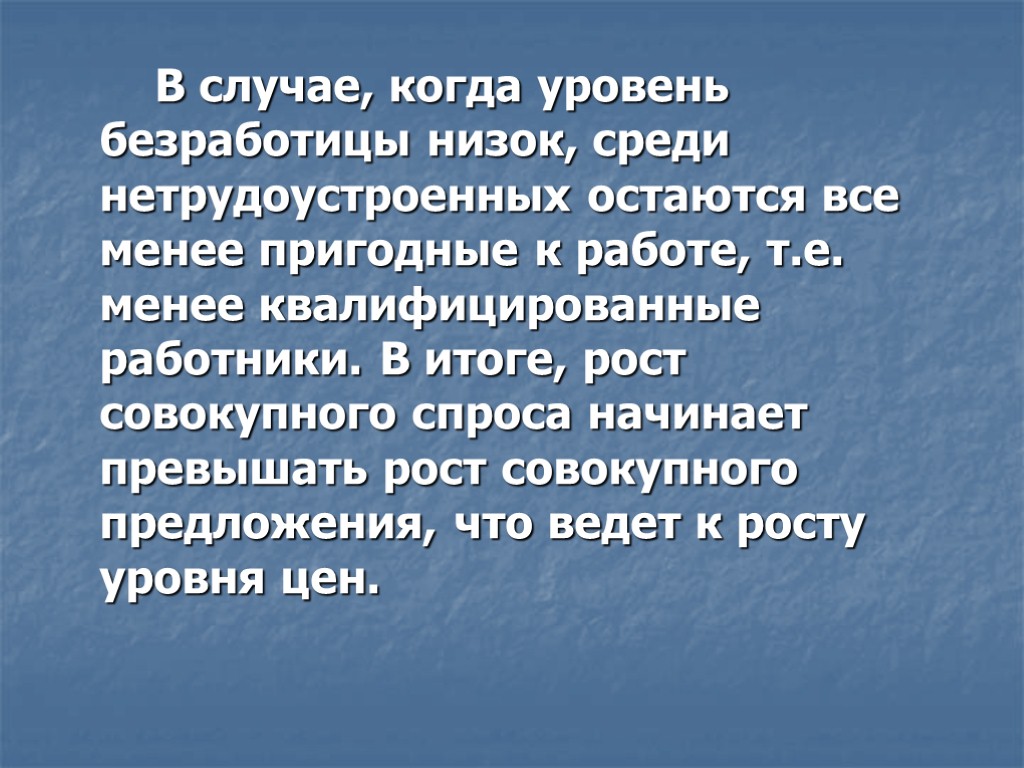 В случае, когда уровень безработицы низок, среди нетрудоустроенных остаются все менее пригодные к работе, т.е. менее квалифицированные работники. В итоге, рост совокупного спроса начинает превышать рост совокупного предложения, что ведет к росту уровня цен.